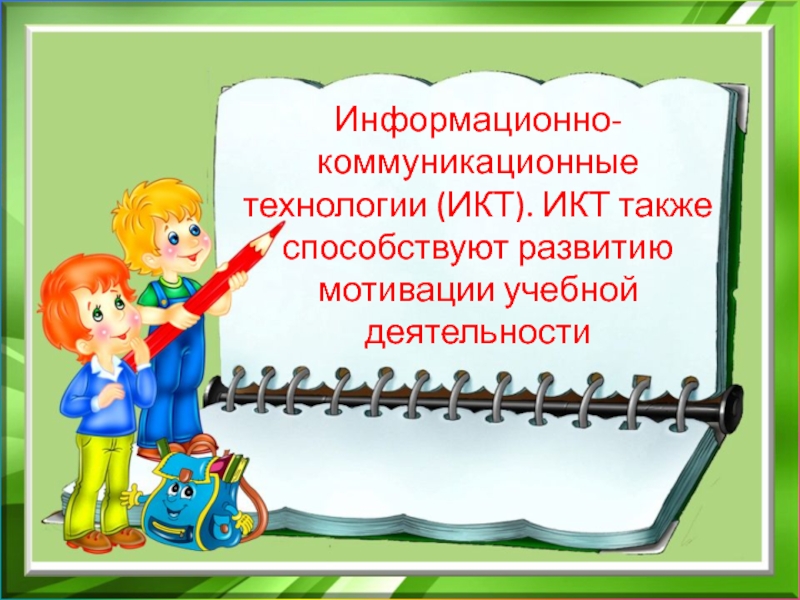 Информационно-коммуникационные технологии (ИКТ). ИКТ также способствуют развитию мотивации учебной деятельности